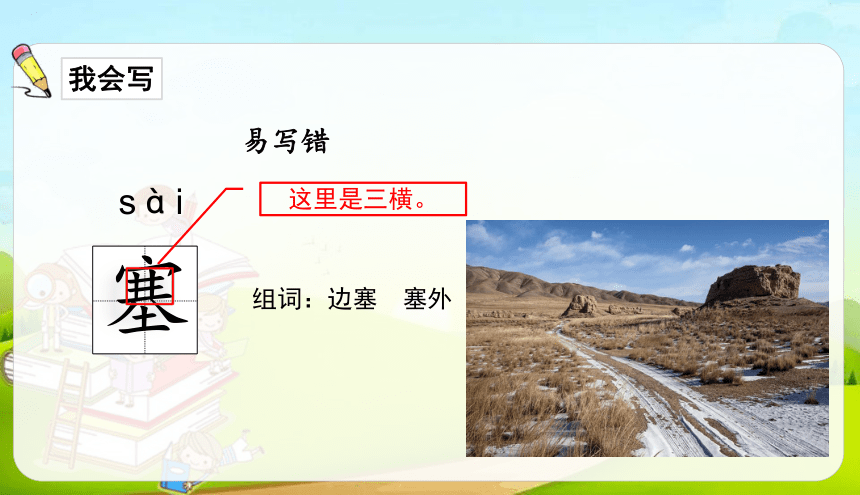 我会写

易写错

sài

这里是三横。

塞

组词：边塞　塞外